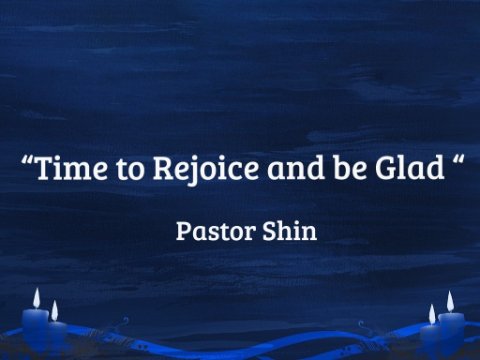 “Time to Rejoice and be Glad “

Pastor Shin